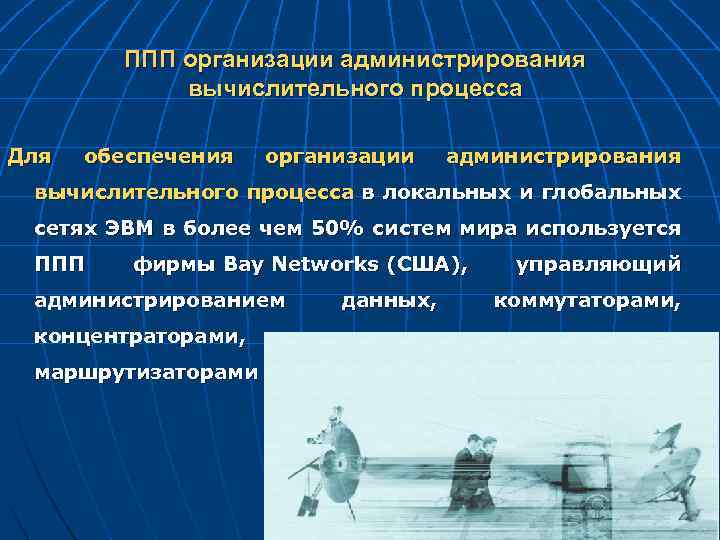 ППП организации администрирования вычислительного процесса

Для обеспечения организации администрирования вычислительного процесса в локальных и глобальных сетях ЭВМ в более чем 50% систем мира используется ППП фирмы Bay Networks (США), управляющий администрированием данных, коммутаторами, концентраторами, маршрутизаторами